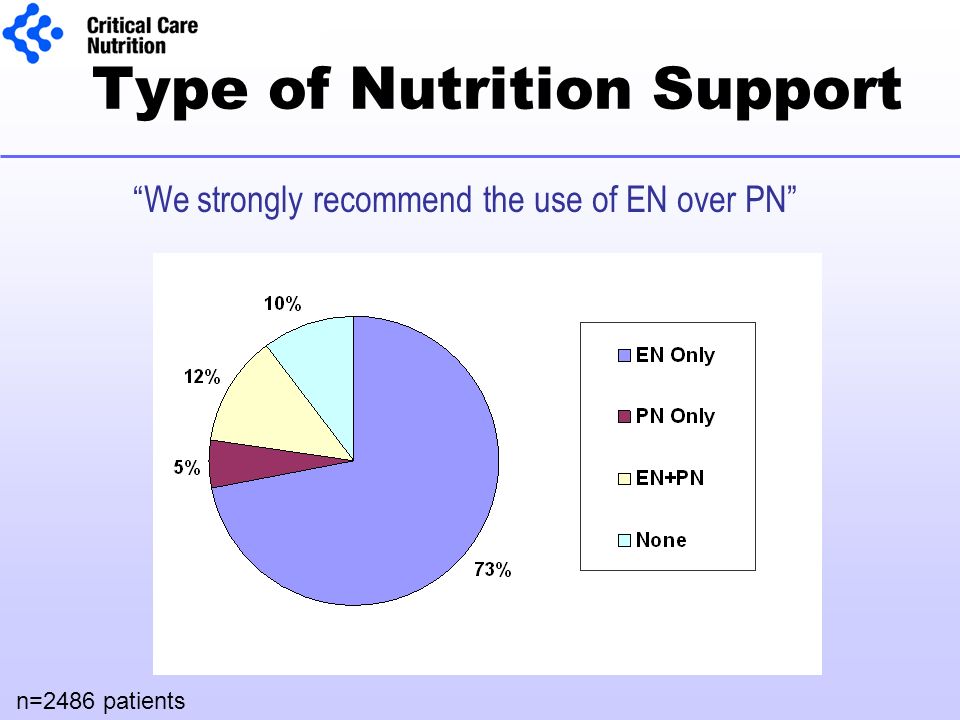 Critical Care Nutrition

Type of Nutrition Support

“We strongly recommend the use of EN over PN”

10%

12%

5%

73%

EN Only

PN Only

EN+PN

None

n=2486 patients